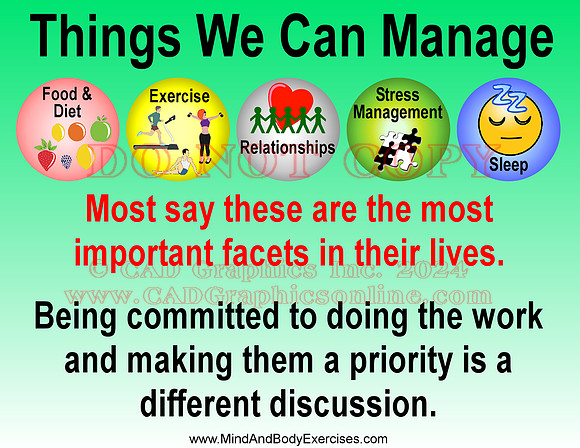 Things We Can Manage

Food & Diet

Exercise

Relationships

Stress Management

Sleep

Most say these are the most important facets in their lives.

Being committed to doing the work and making them a priority is a different discussion.

www.MindAndBodyExercises.com

DO NOT COPY

© CAD Graphics Inc. 2024
www.CADGraphicsonline.com